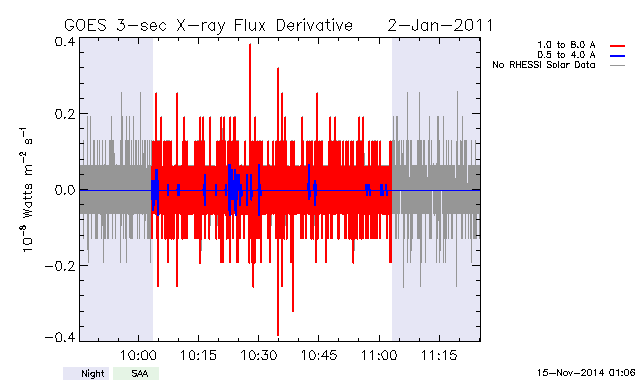 GOES 3-sec X-ray Flux Derivative    2-Jan-2011

1.0 to 8.0 A
0.5 to 4.0 A
No RHESSI Solar Data

$10^{-8}$ Watts $m^{-2}$ $s^{-1}$

0.4
0.2
0.0
-0.2
-0.4

10:00
10:15
10:30
10:45
11:00
11:15

Night
SAA

15-Nov-2014 01:06